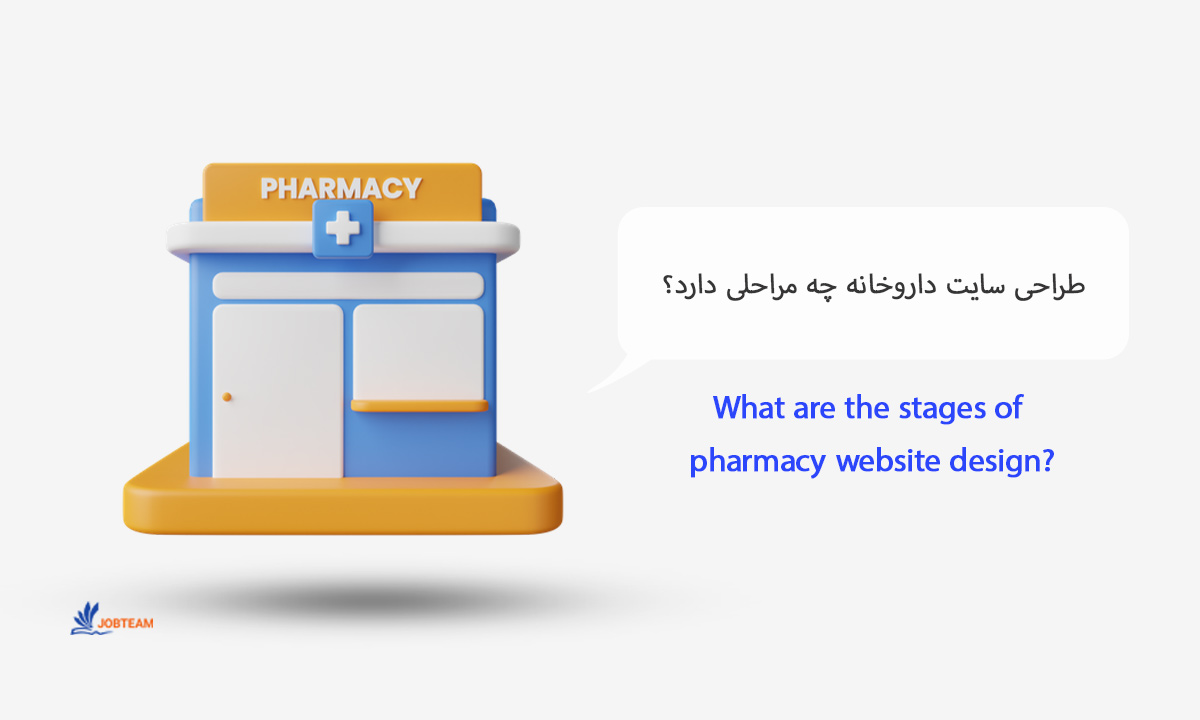 PHARMACY

طراحی سایت داروخانه چه مراحلی دارد؟

What are the stages of pharmacy website design?

JOBTEAM